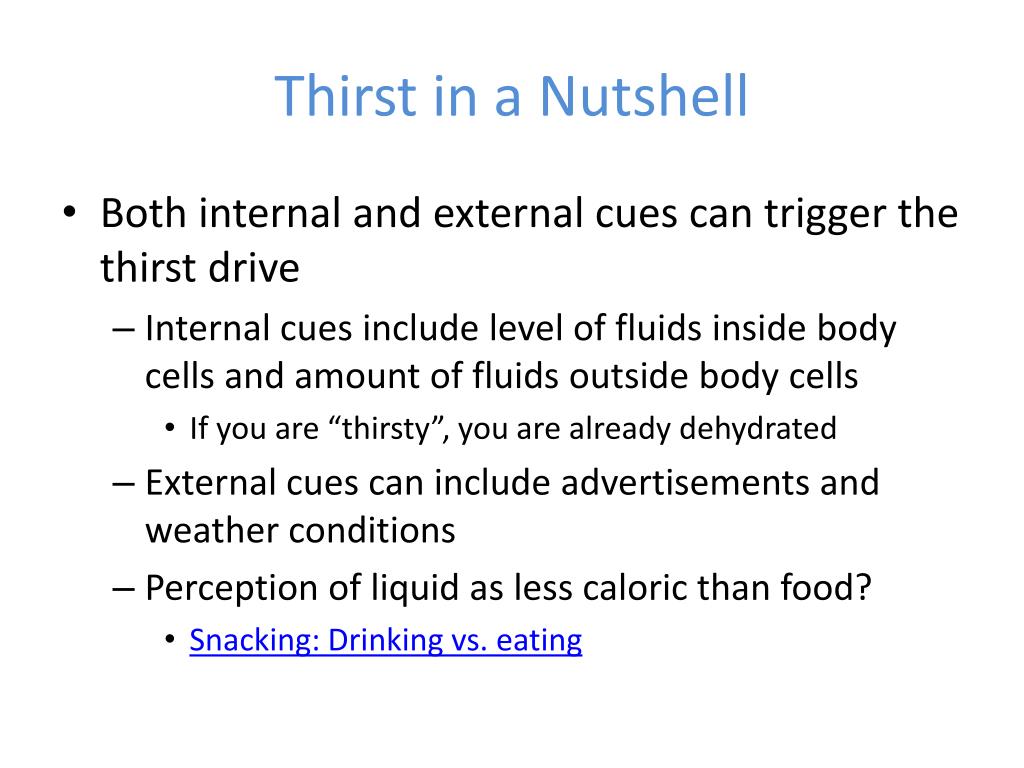 Thirst in a Nutshell

• Both internal and external cues can trigger the thirst drive
– Internal cues include level of fluids inside body cells and amount of fluids outside body cells
• If you are “thirsty”, you are already dehydrated
– External cues can include advertisements and weather conditions
– Perception of liquid as less caloric than food?
• Snacking: Drinking vs. eating